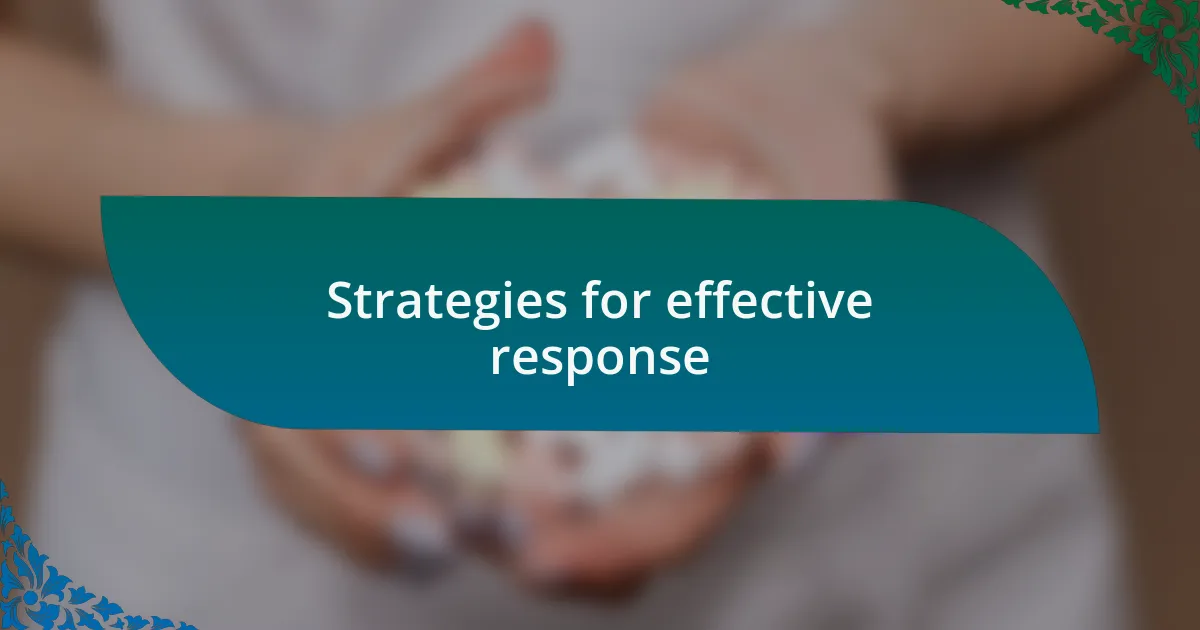 Strategies for effective response